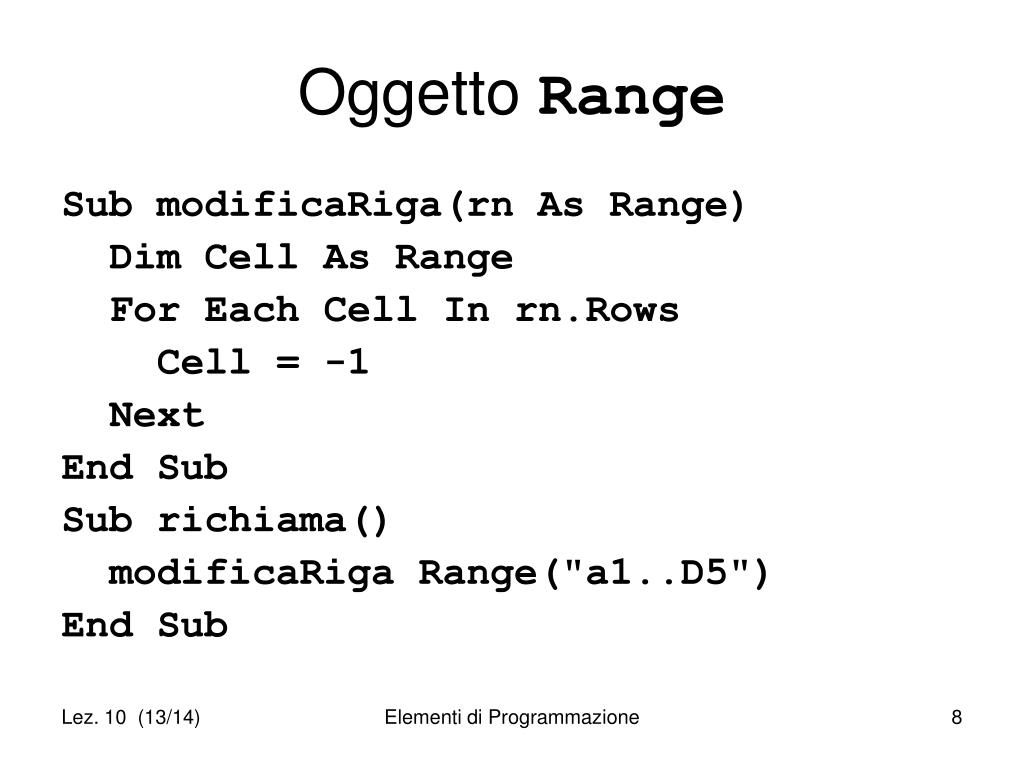 Oggetto Range

Sub modificaRiga(rn As Range)
  Dim Cell As Range
  For Each Cell In rn.Rows
    Cell = -1
  Next
End Sub
Sub richiama()
  modificaRiga Range("a1..D5")
End Sub

Lez. 10 (13/14)

Elementi di Programmazione

8